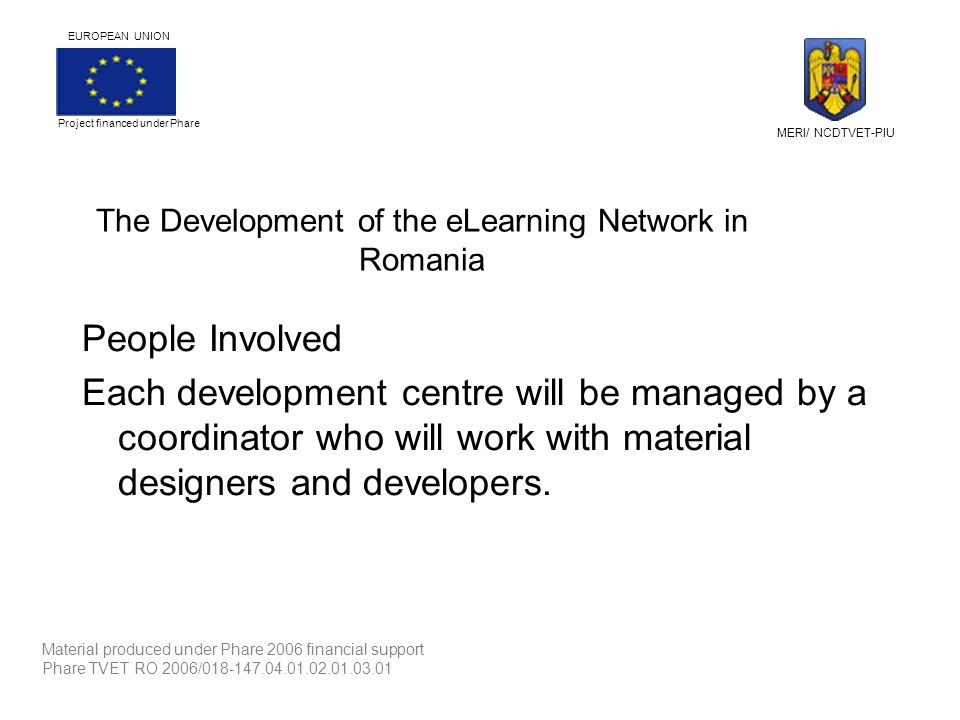 EUROPEAN UNION

Project financed under Phare

MERI/ NCDTVET-PIU

The Development of the eLearning Network in Romania

People Involved

Each development centre will be managed by a coordinator who will work with material designers and developers.

Material produced under Phare 2006 financial support
Phare TVET RO 2006/018-147.04.01.02.01.03.01